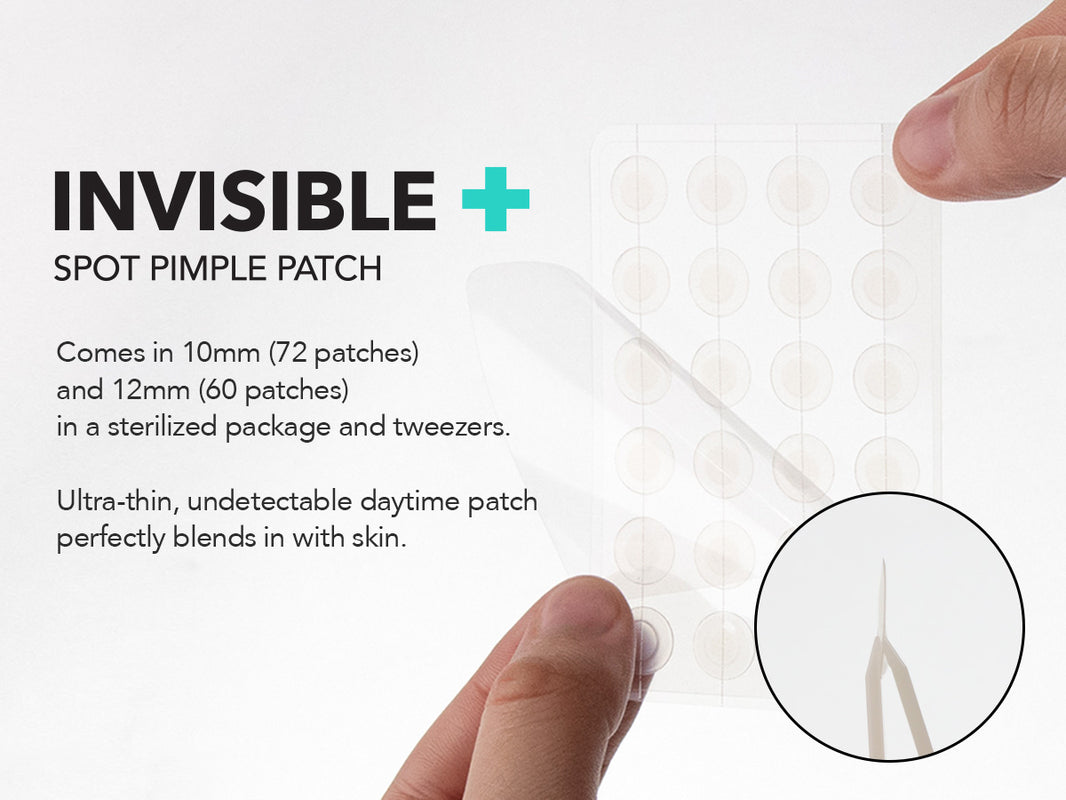 INVISIBLE +
SPOT PIMPLE PATCH

Comes in 10mm (72 patches) and 12mm (60 patches) in a sterilized package and tweezers.

Ultra-thin, undetectable daytime patch perfectly blends in with skin.